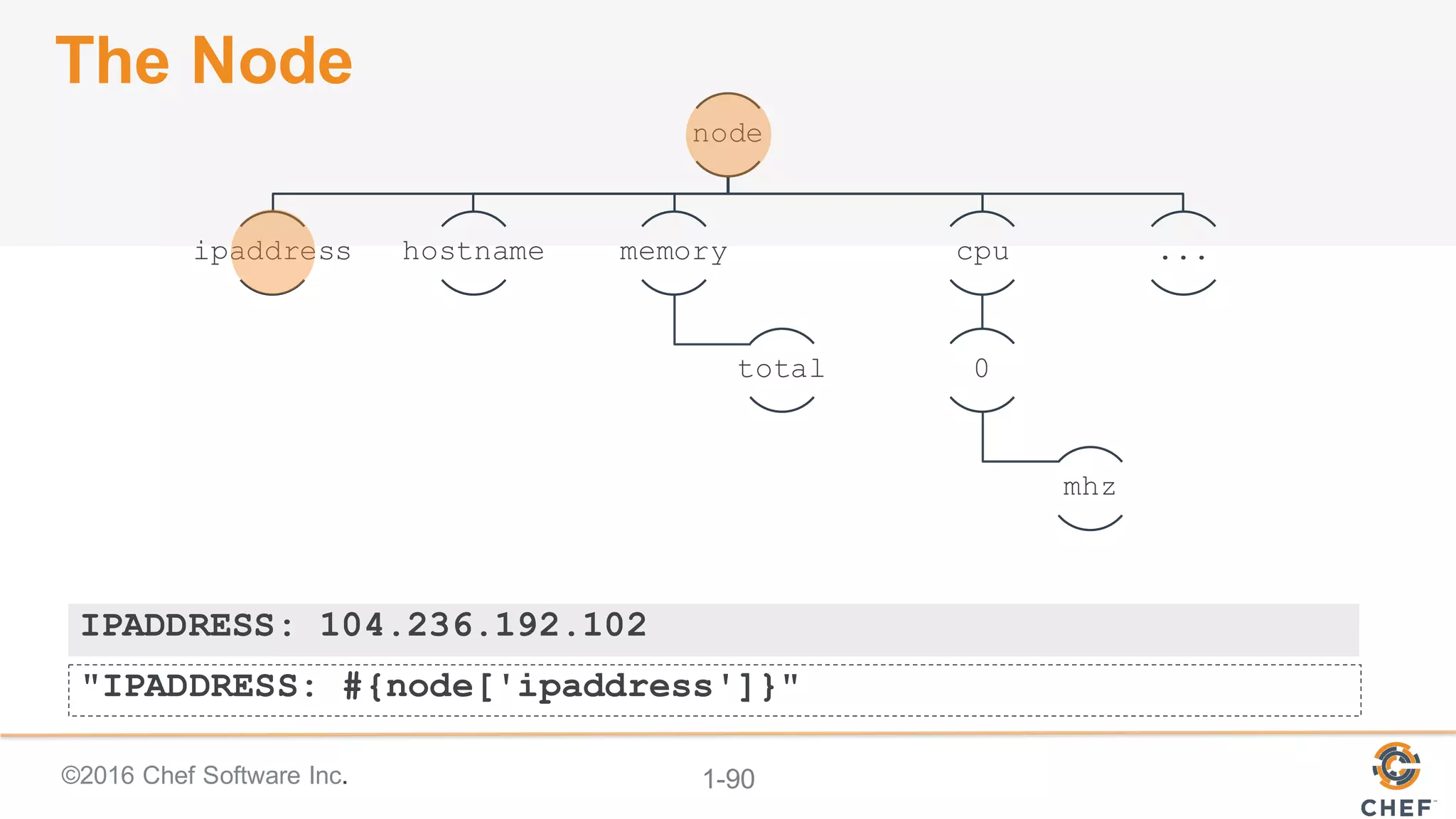 The Node

node

ipaddress hostname memory cpu ...

total 0

mhz

IPADDRESS: 104.236.192.102

"IPADDRESS: #{node['ipaddress']}"

©2016 Chef Software Inc.

1-90

CHEF